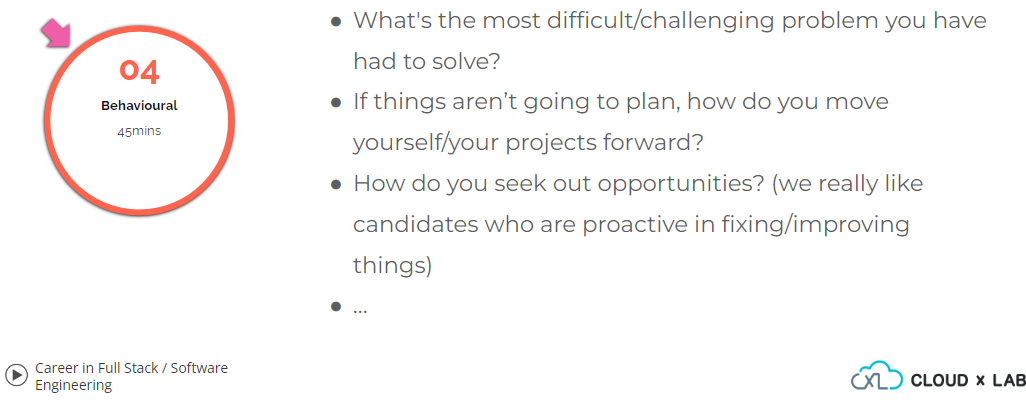 04
Behavioural
45mins

- What's the most difficult/challenging problem you have had to solve?
- If things aren't going to plan, how do you move yourself/your projects forward?
- How do you seek out opportunities? (we really like candidates who are proactive in fixing/improving things)
- ...

Career in Full Stack / Software Engineering

CXL CLOUD x LAB